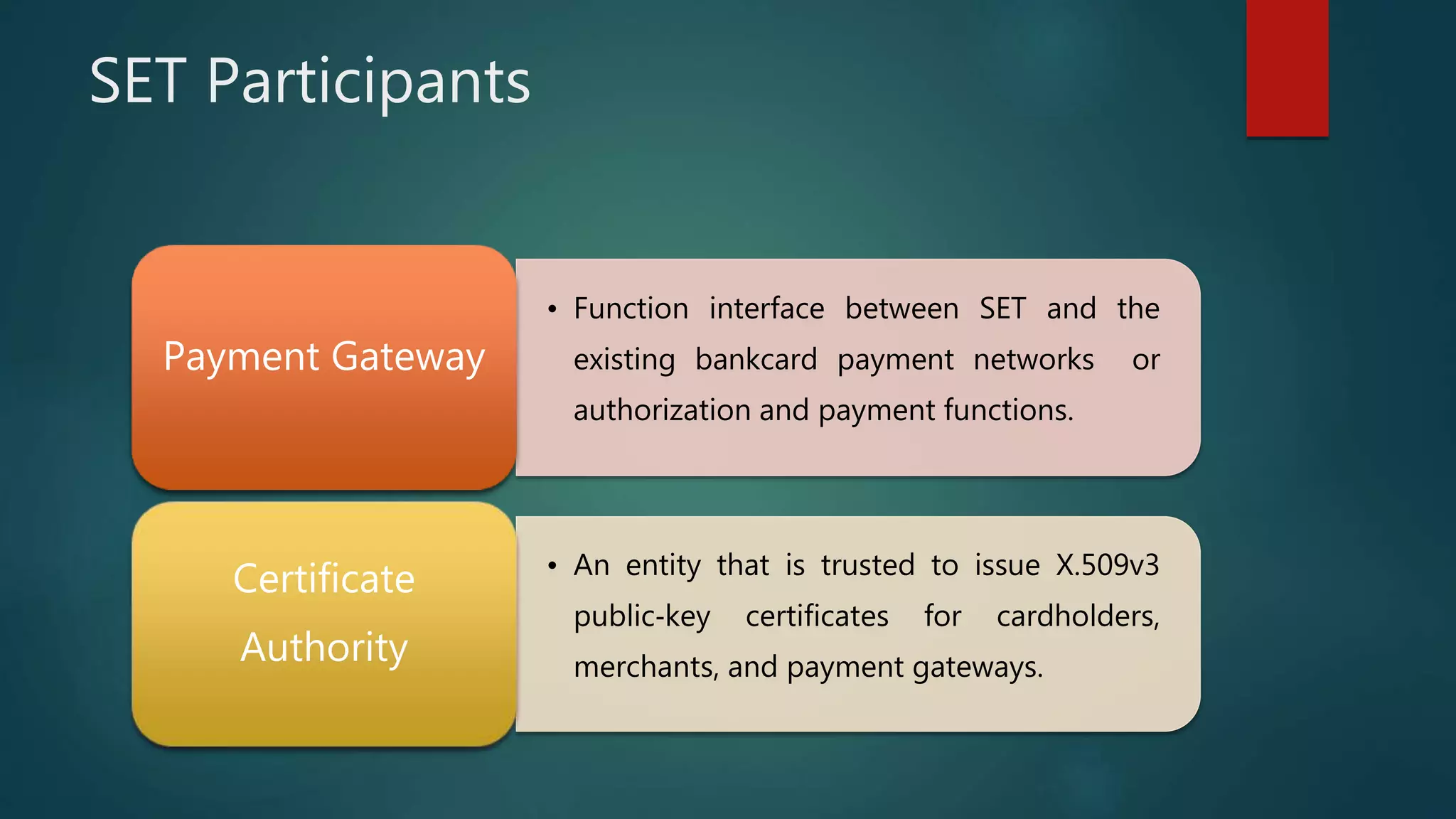 SET Participants

Payment Gateway

• Function interface between SET and the existing bankcard payment networks or authorization and payment functions.

Certificate Authority

• An entity that is trusted to issue X.509v3 public-key certificates for cardholders, merchants, and payment gateways.